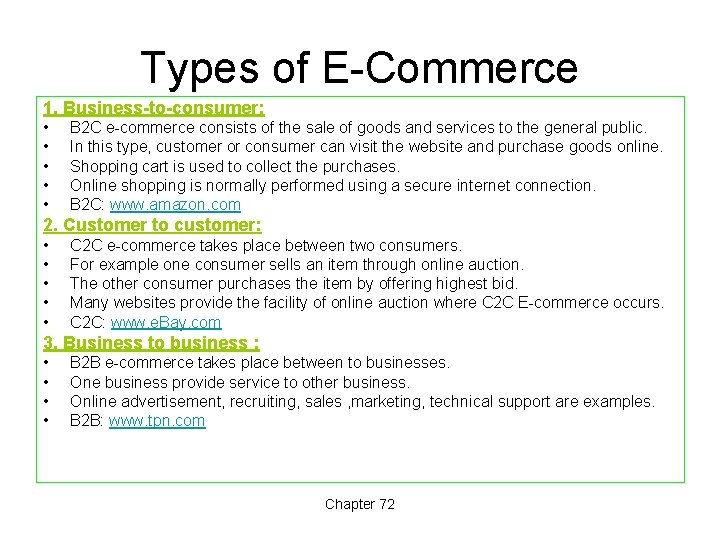 Types of E-Commerce

1. Business-to-consumer:
• B2C e-commerce consists of the sale of goods and services to the general public.
• In this type, customer or consumer can visit the website and purchase goods online.
• Shopping cart is used to collect the purchases.
• Online shopping is normally performed using a secure internet connection.
• B2C: www.amazon.com

2. Customer to customer:
• C2C e-commerce takes place between two consumers.
• For example one consumer sells an item through online auction.
• The other consumer purchases the item by offering highest bid.
• Many websites provide the facility of online auction where C2C E-commerce occurs.
• C2C: www.eBay.com

3. Business to business :
• B2B e-commerce takes place between to businesses.
• One business provide service to other business.
• Online advertisement, recruiting, sales ,marketing, technical support are examples.
• B2B: www.tpn.com

Chapter 72